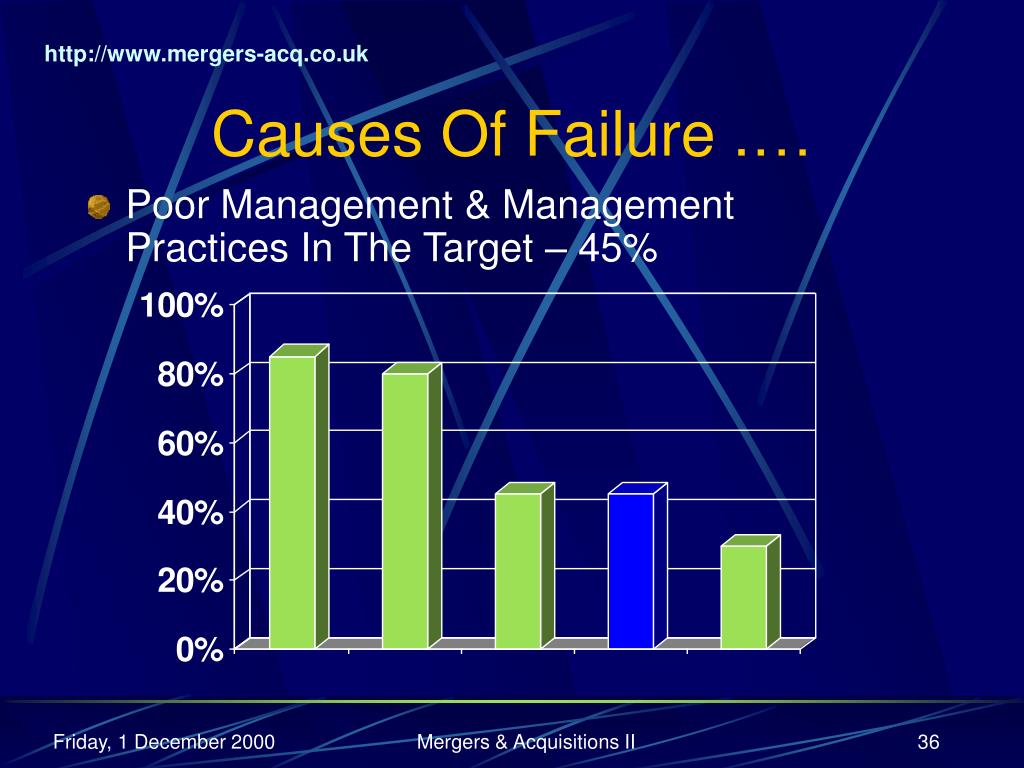 http://www.mergers-acq.co.uk

Causes Of Failure ….

Poor Management & Management Practices In The Target – 45%

100%
80%
60%
40%
20%
0%

Friday, 1 December 2000

Mergers & Acquisitions II

36